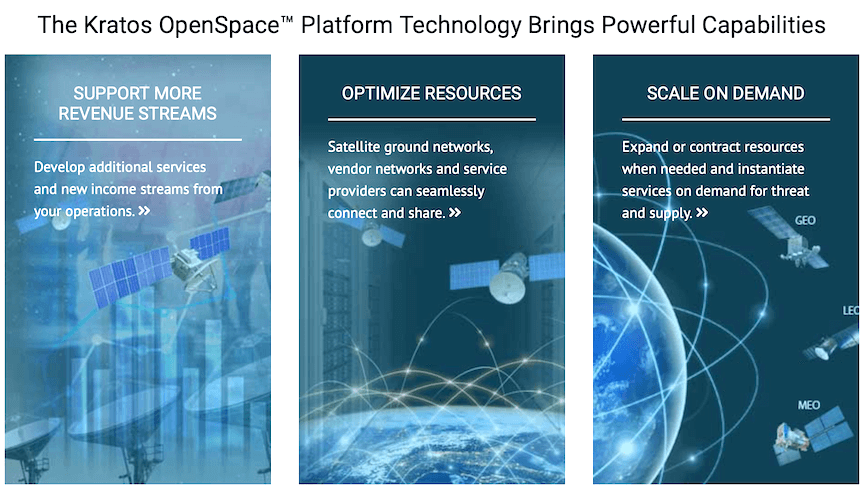 The Kratos OpenSpace™ Platform Technology Brings Powerful Capabilities

SUPPORT MORE REVENUE STREAMS

Develop additional services and new income streams from your operations. »

OPTIMIZE RESOURCES

Satellite ground networks, vendor networks and service providers can seamlessly connect and share. »

SCALE ON DEMAND

Expand or contract resources when needed and instantiate services on demand for threat and supply. »

GEO

LEO

MEO